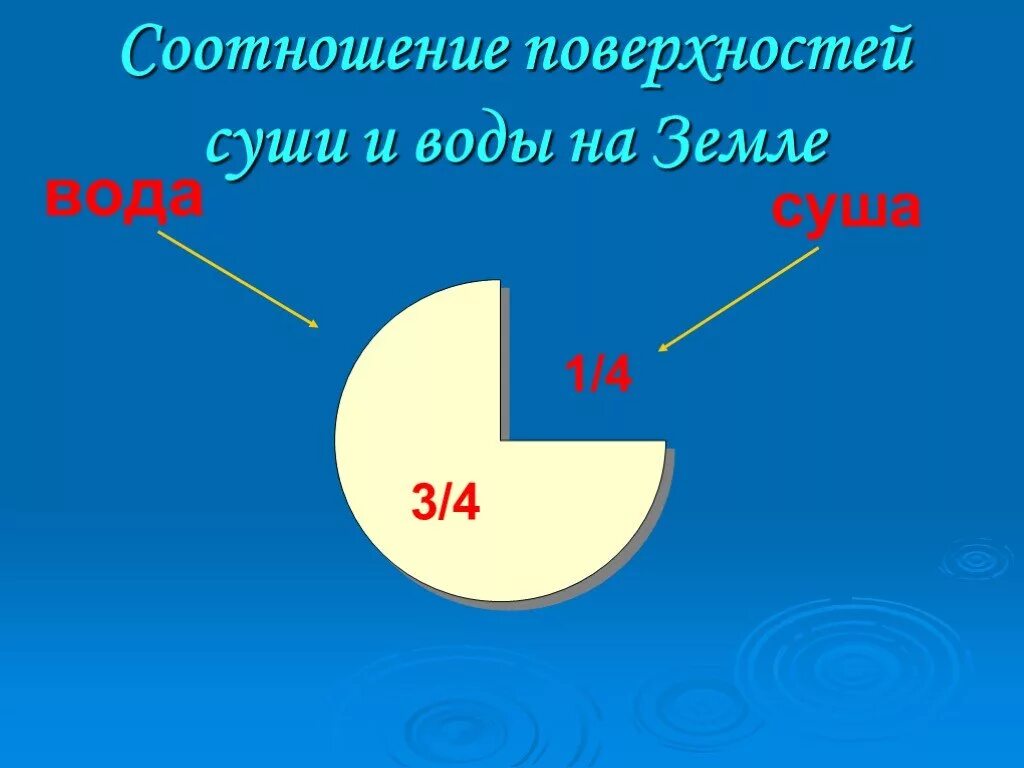 Соотношение поверхностей суши и воды на Земле

вода

суша

1/4

3/4